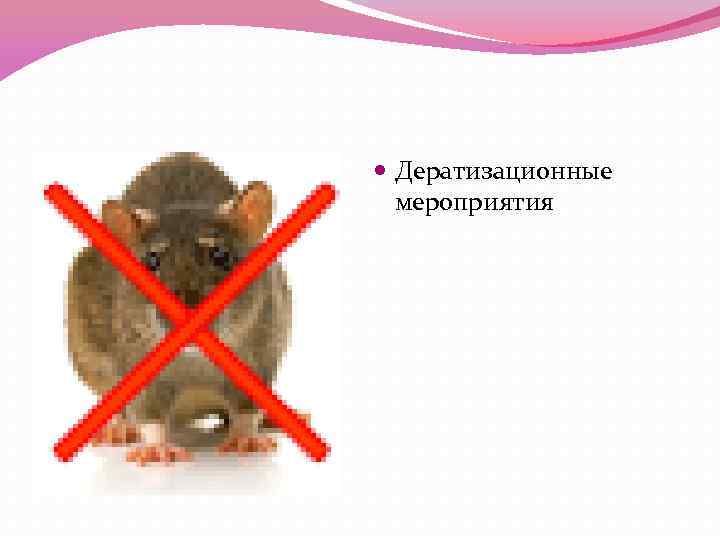 Дератизационные мероприятия